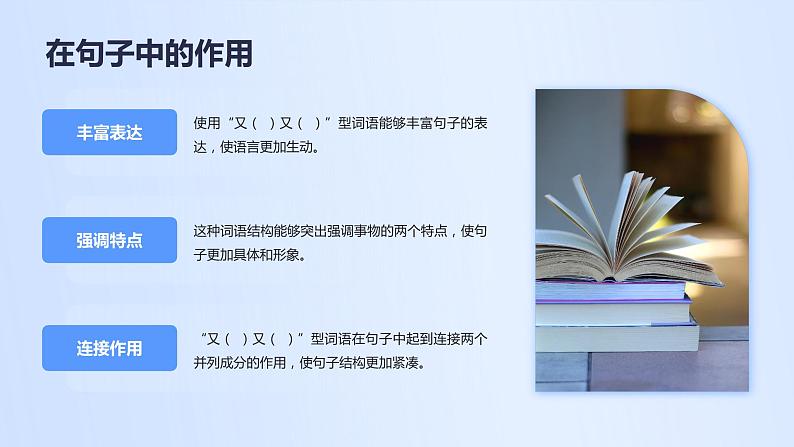 在句子中的作用

丰富表达

使用“又（ ）又（ ）”型词语能够丰富句子的表达，使语言更加生动。

强调特点

这种词语结构能够突出强调事物的两个特点，使句子更加具体和形象。

连接作用

“又（ ）又（ ）”型词语在句子中起到连接两个并列成分的作用，使句子结构更加紧凑。